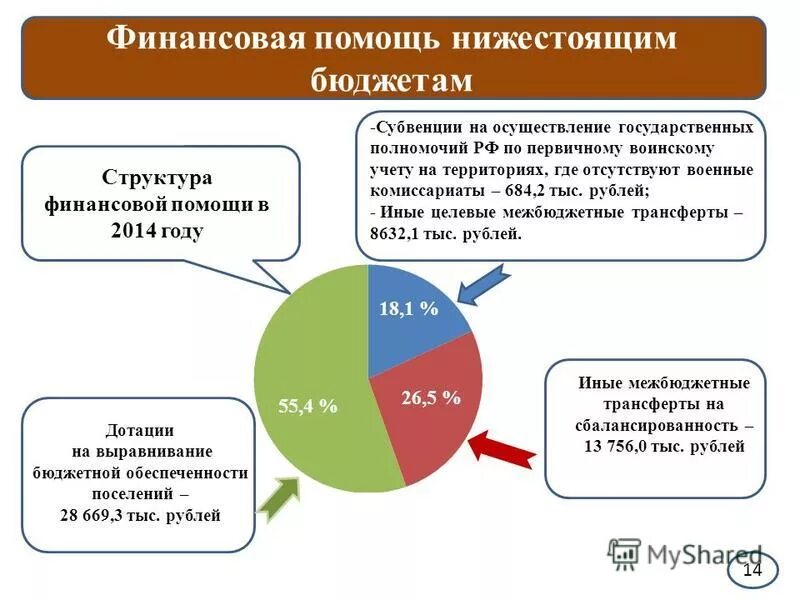 Финансовая помощь нижестоящим бюджетам

Структура финансовой помощи в 2014 году

-Субвенции на осуществление государственных полномочий РФ по первичному воинскому учету на территориях, где отсутствуют военные комиссариаты – 684,2 тыс. рублей;
- Иные целевые межбюджетные трансферты – 8632,1 тыс. рублей.

18,1 %

26,5 %

55,4 %

Иные межбюджетные трансферты на сбалансированность – 13 756,0 тыс. рублей

Дотации на выравнивание бюджетной обеспеченности поселений – 28 669,3 тыс. рублей

MyShared

14